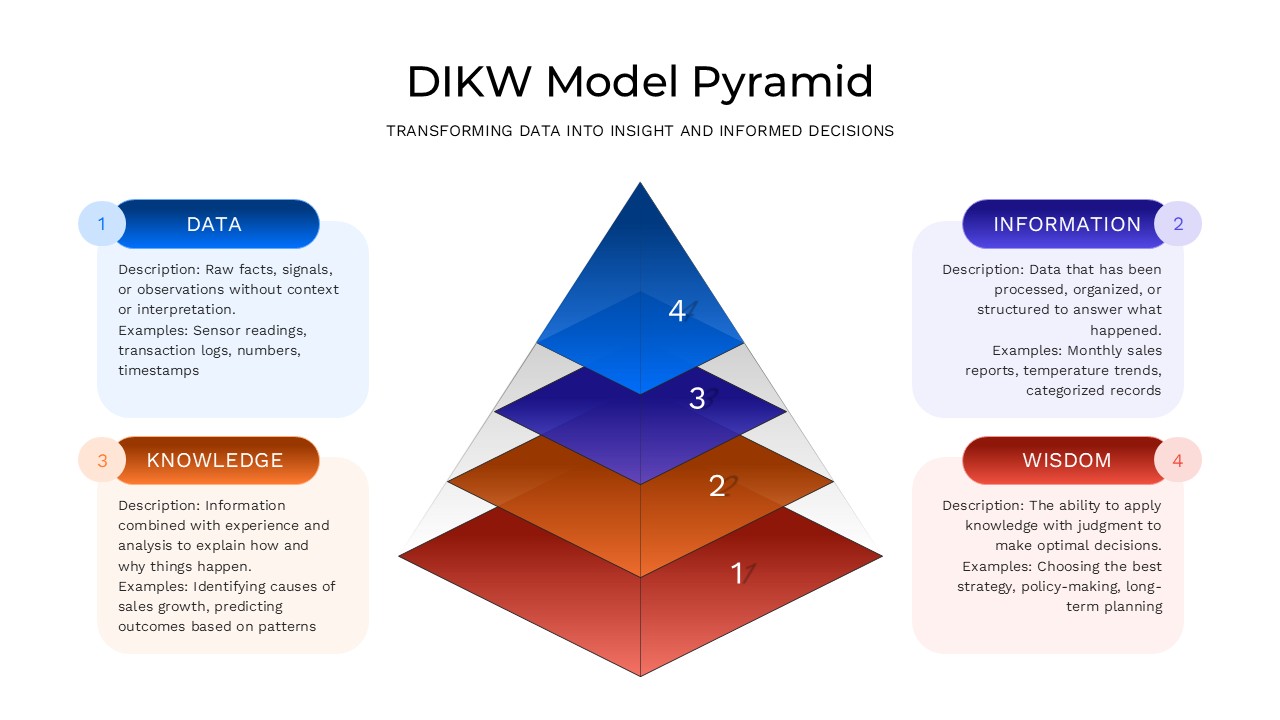 DIKW Model Pyramid

TRANSFORMING DATA INTO INSIGHT AND INFORMED DECISIONS

1 DATA

Description: Raw facts, signals, or observations without context or interpretation.
Examples: Sensor readings, transaction logs, numbers, timestamps

3 KNOWLEDGE

Description: Information combined with experience and analysis to explain how and why things happen.
Examples: Identifying causes of sales growth, predicting outcomes based on patterns

4

3

2

1

INFORMATION 2

Description: Data that has been processed, organized, or structured to answer what happened.
Examples: Monthly sales reports, temperature trends, categorized records

WISDOM 4

Description: The ability to apply knowledge with judgment to make optimal decisions.
Examples: Choosing the best strategy, policy-making, long-term planning